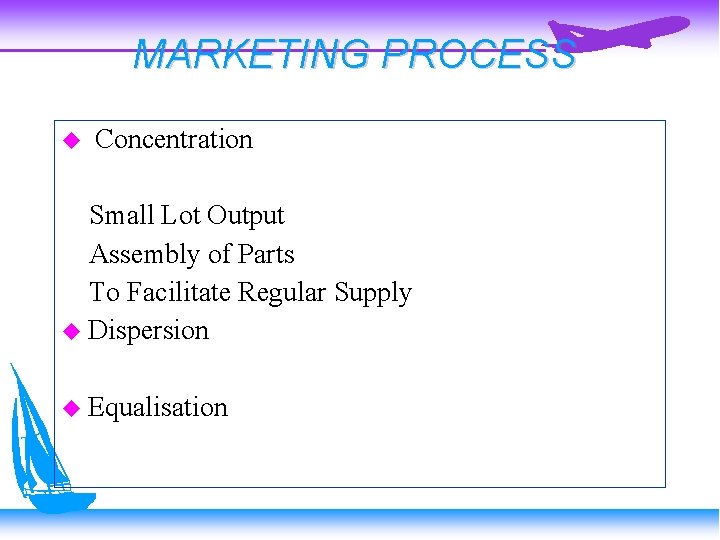 MARKETING PROCESS

◆ Concentration

Small Lot Output
Assembly of Parts
To Facilitate Regular Supply

◆ Dispersion

◆ Equalisation